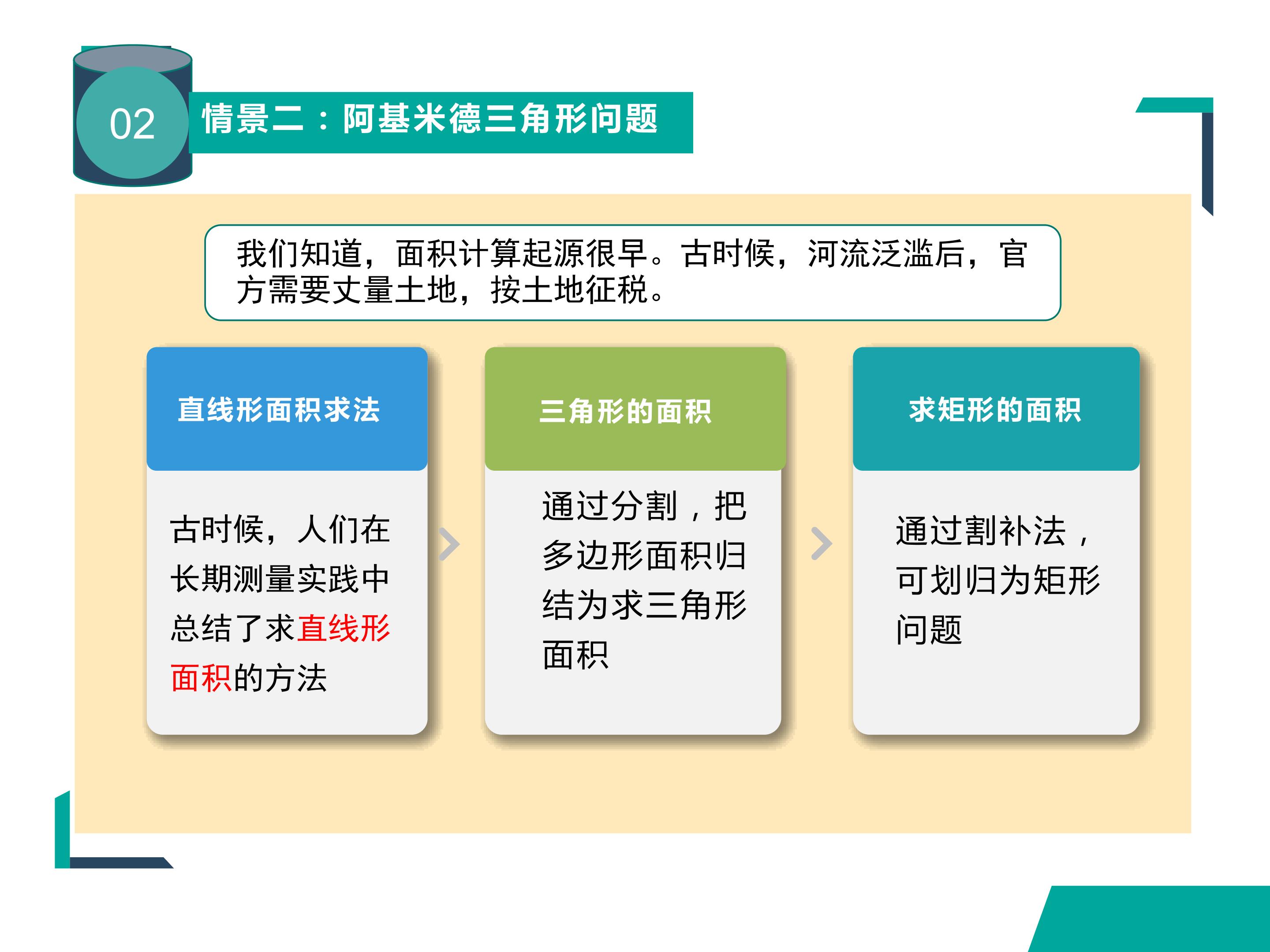 02

情景二：阿基米德三角形问题

我们知道，面积计算起源很早。古时候，河流泛滥后，官方需要丈量土地，按土地征税。

直线形面积求法

古时候，人们在长期测量实践中总结了求直线形面积的方法

三角形的面积

通过分割，把多边形面积归结为求三角形面积

求矩形的面积

通过割补法，可划归为矩形问题